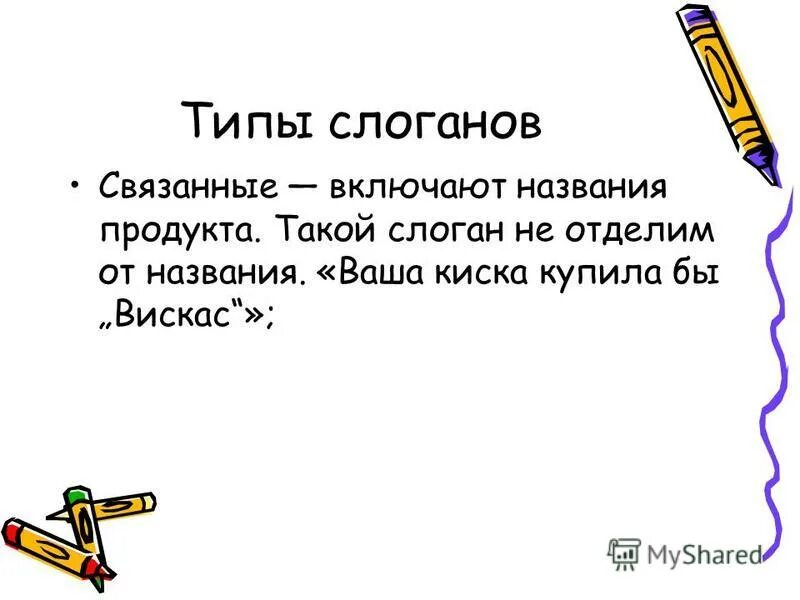 Типы слоганов

• Связанные — включают названия продукта. Такой слоган не отделим от названия. «Ваша киска купила бы „Вискас“»;

MyShared